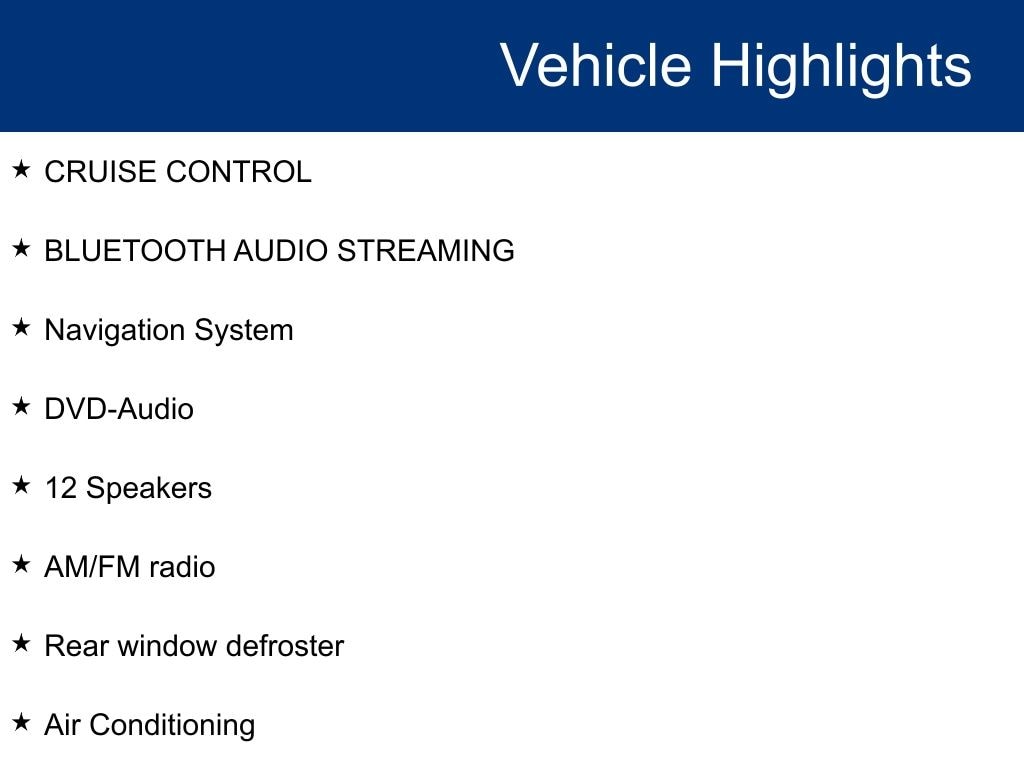 Vehicle Highlights

★ CRUISE CONTROL

★ BLUETOOTH AUDIO STREAMING

★ Navigation System

★ DVD-Audio

★ 12 Speakers

★ AM/FM radio

★ Rear window defroster

★ Air Conditioning